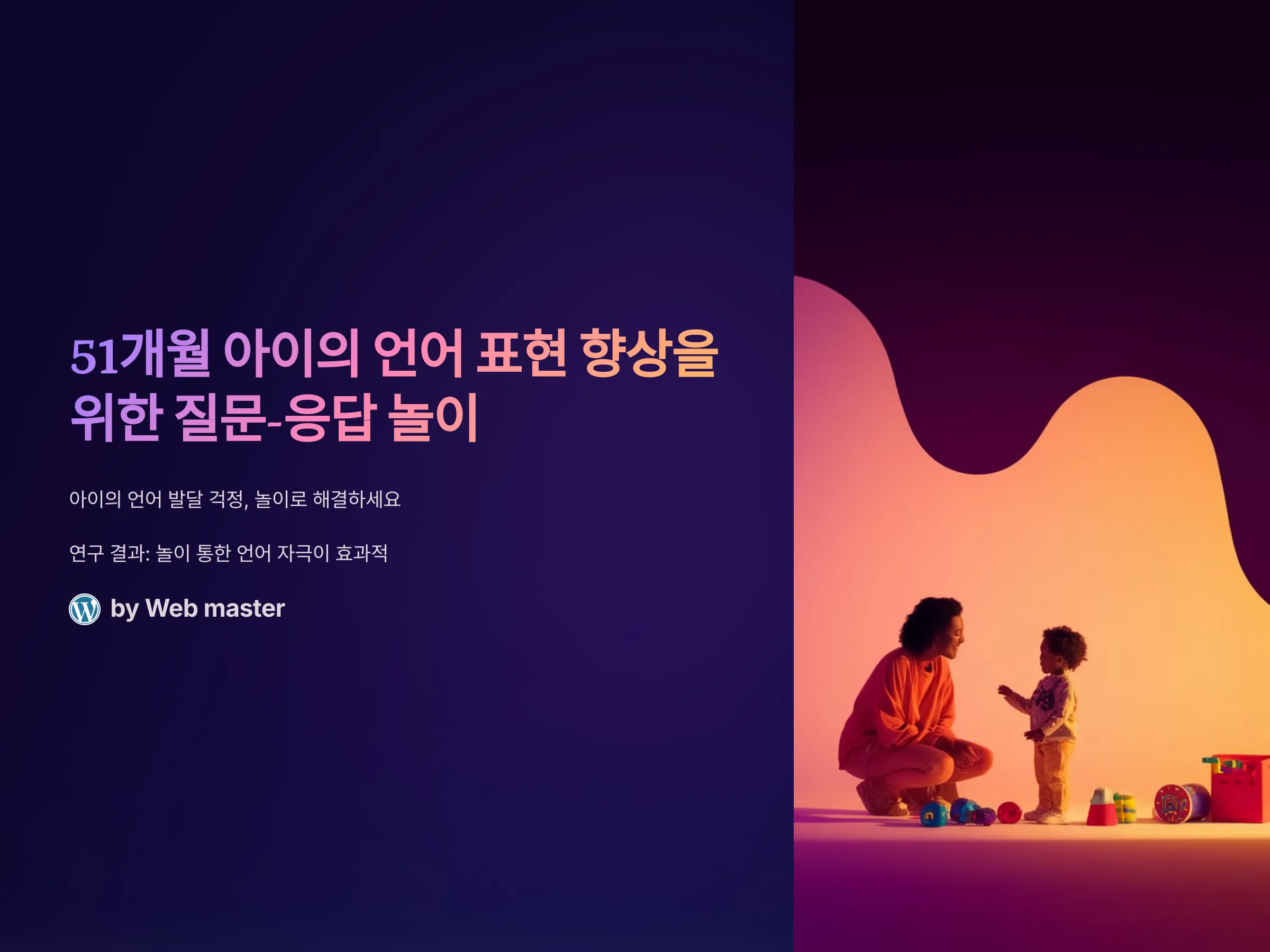 51개월 아이의 언어 표현 향상을 위한 질문-응답 놀이

아이의 언어 발달 걱정, 놀이로 해결하세요

연구 결과: 놀이 통한 언어 자극이 효과적

by Web master